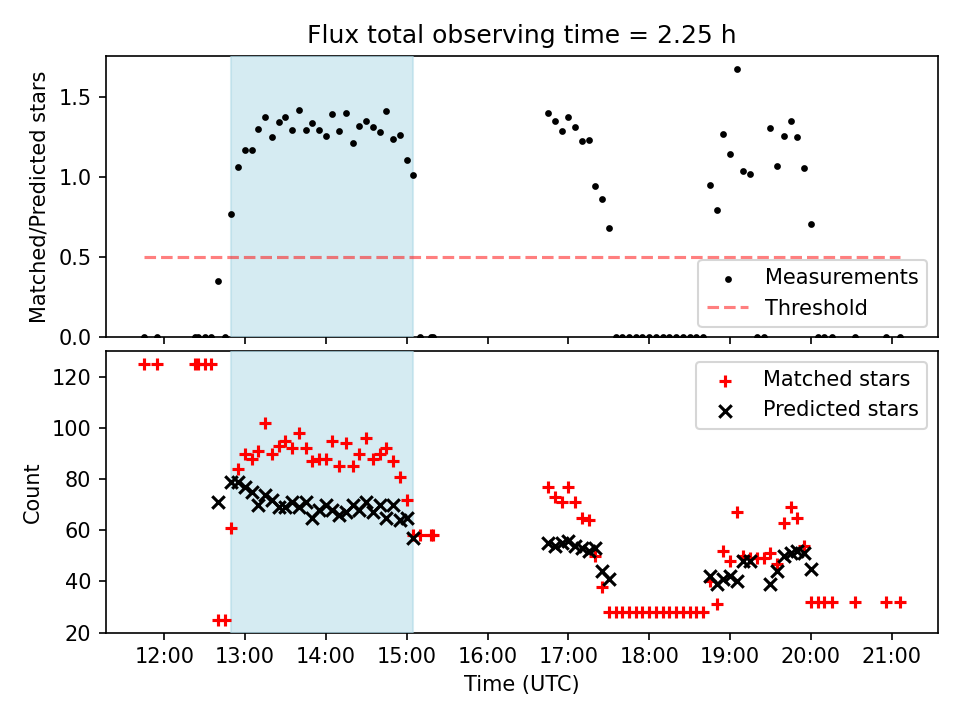 Flux total observing time = 2.25 h

Matched/Predicted stars

1.5
1.0
0.5
0.0

Measurements
Threshold

Count

120
100
80
60
40
20

Matched stars
Predicted stars

12:00 13:00 14:00 15:00 16:00 17:00 18:00 19:00 20:00 21:00

Time (UTC)